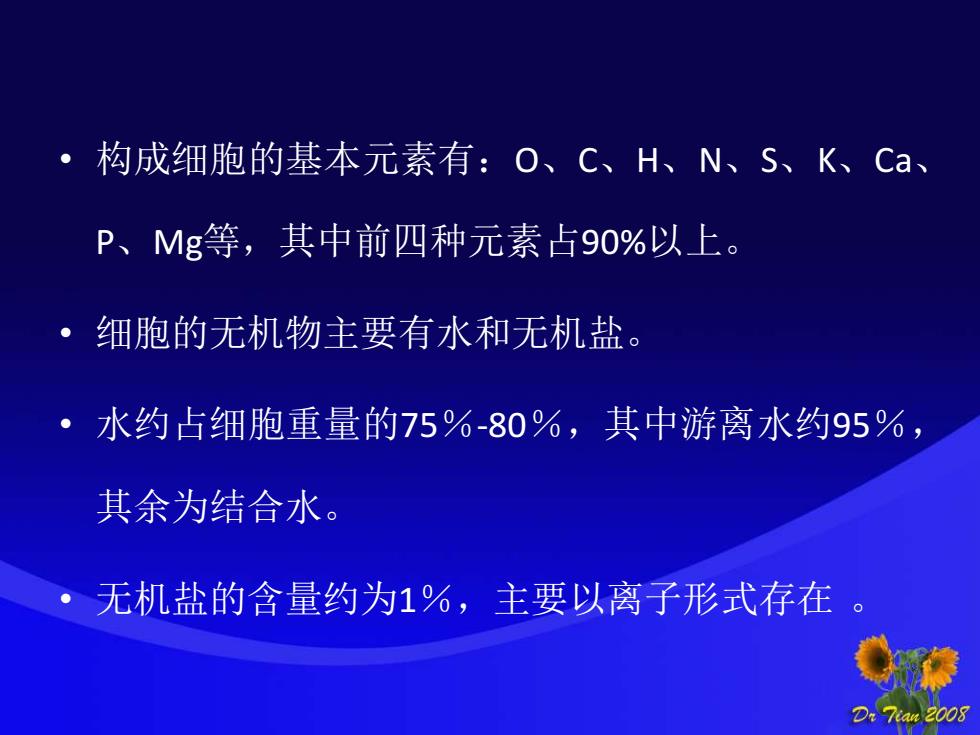 • 构成细胞的基本元素有：O、C、H、N、S、K、Ca、P、Mg等，其中前四种元素占90%以上。

• 细胞的无机物主要有水和无机盐。

• 水约占细胞重量的75％-80％，其中游离水约95％，其余为结合水。

• 无机盐的含量约为1％，主要以离子形式存在 。

Dr Tian 2008